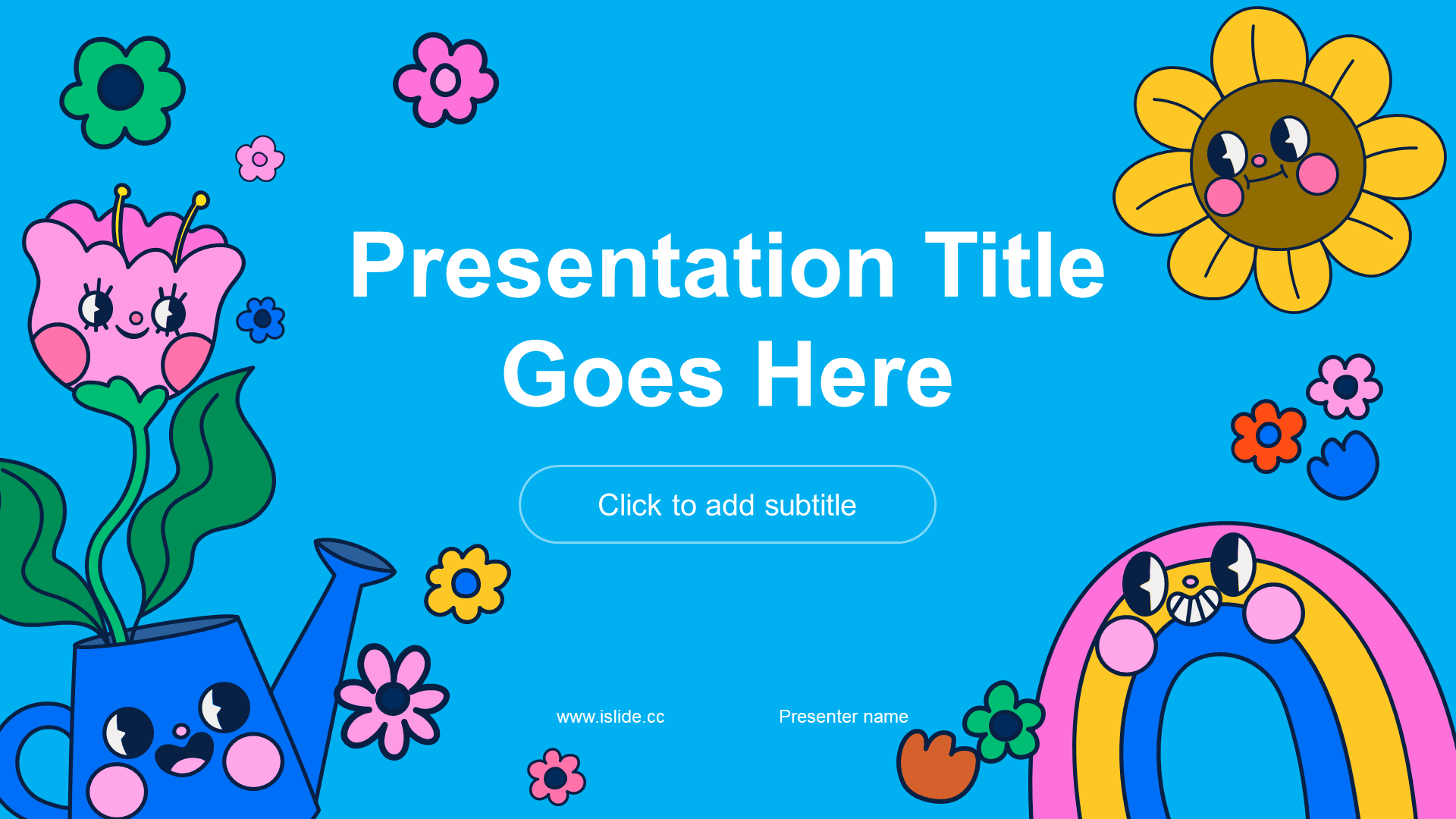 Presentation Title Goes Here

Click to add subtitle

www.islide.cc

Presenter name